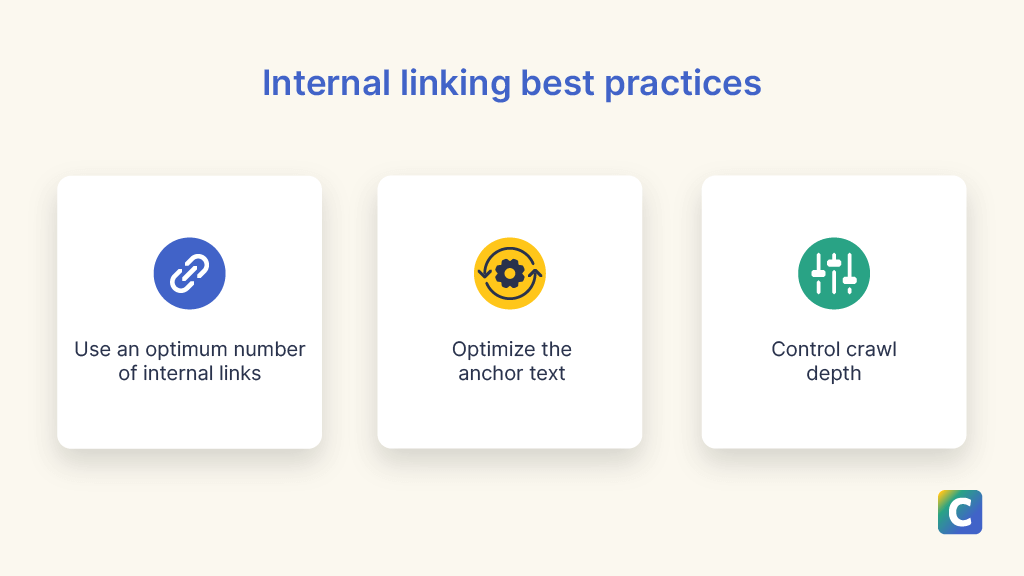 Internal linking best practices

Use an optimum number of internal links

Optimize the anchor text

Control crawl depth

C